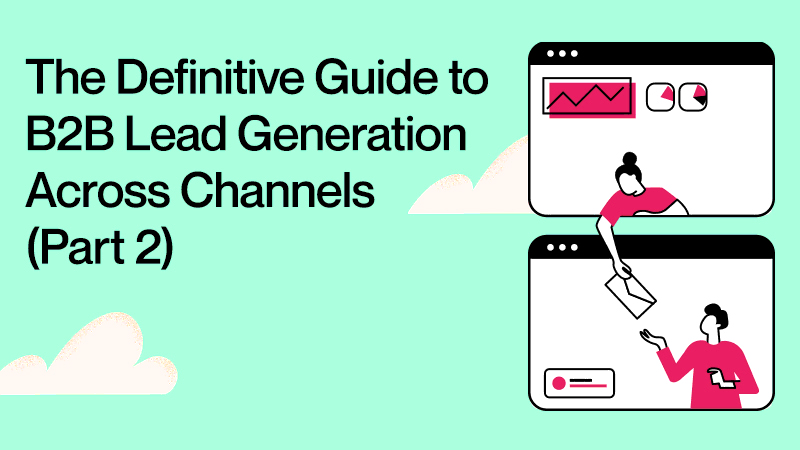 The Definitive Guide to B2B Lead Generation Across Channels (Part 2)